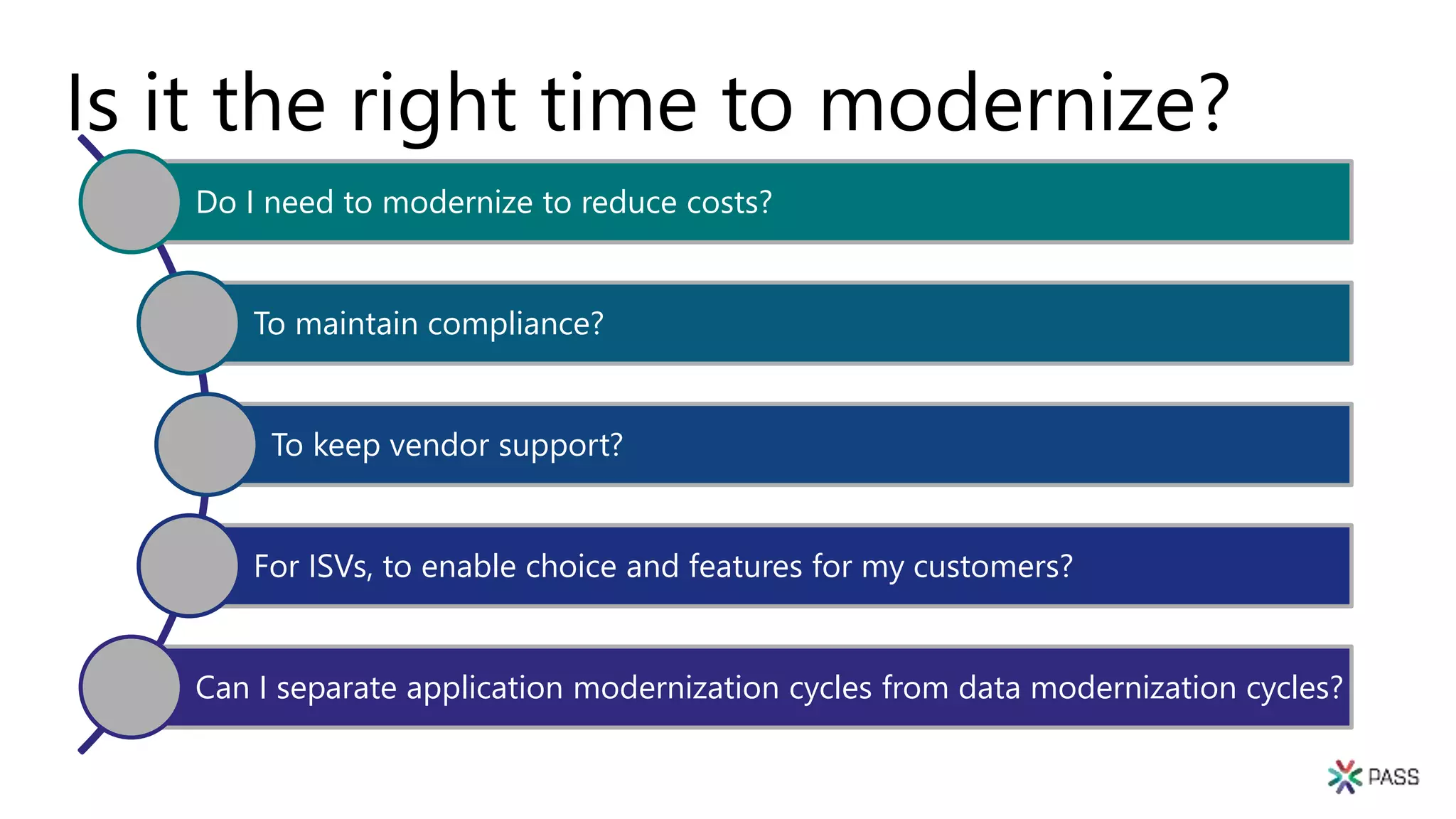 Is it the right time to modernize?

Do I need to modernize to reduce costs?

To maintain compliance?

To keep vendor support?

For ISVs, to enable choice and features for my customers?

Can I separate application modernization cycles from data modernization cycles?

PASS